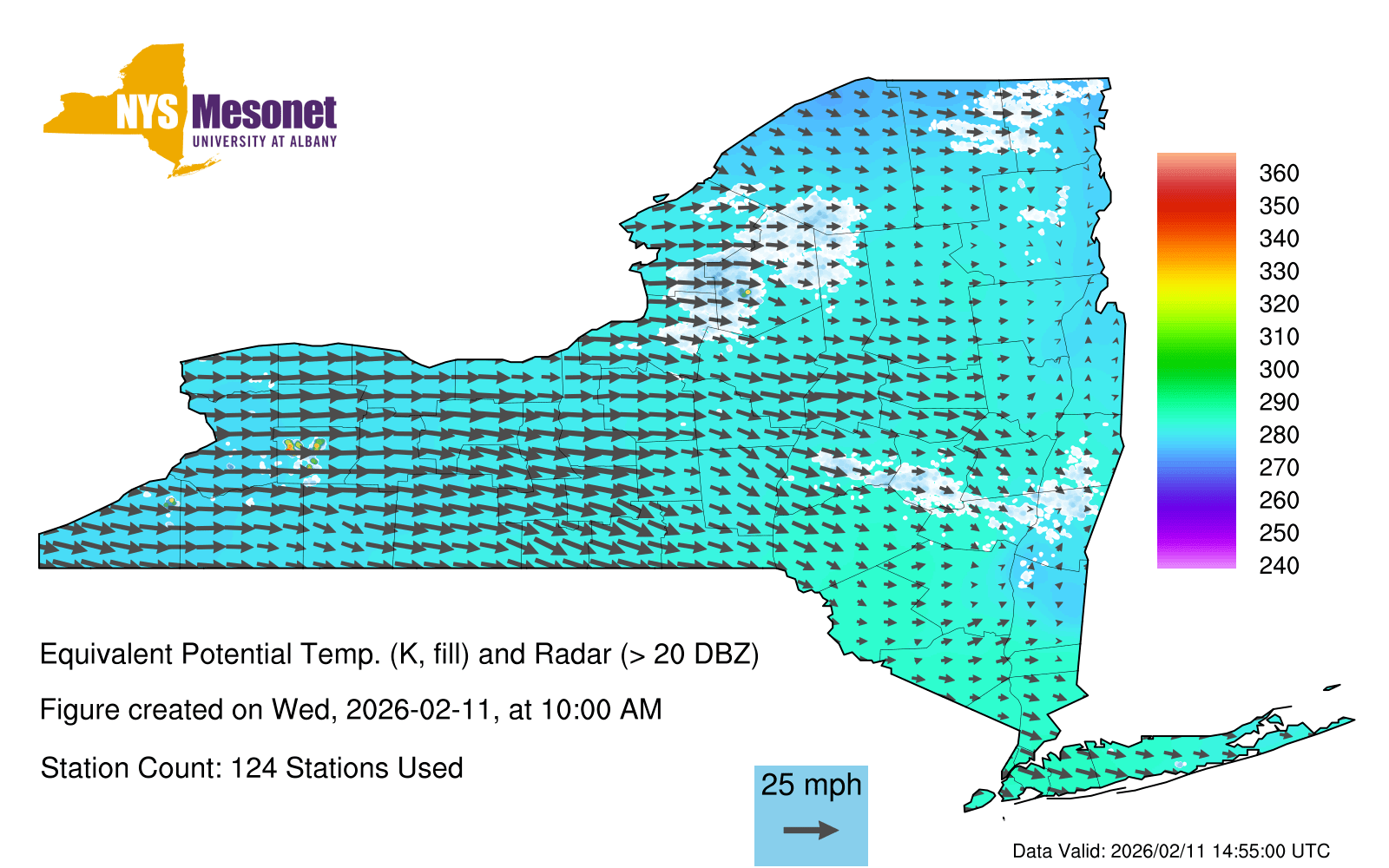 NYS Mesonet
UNIVERSITY AT ALBANY

360
350
340
330
320
310
300
290
280
270
260
250
240

Equivalent Potential Temp. (K, fill) and Radar (> 20 DBZ)

Figure created on Wed, 2026-02-11, at 10:00 AM

Station Count: 124 Stations Used

25 mph

Data Valid: 2026/02/11 14:55:00 UTC